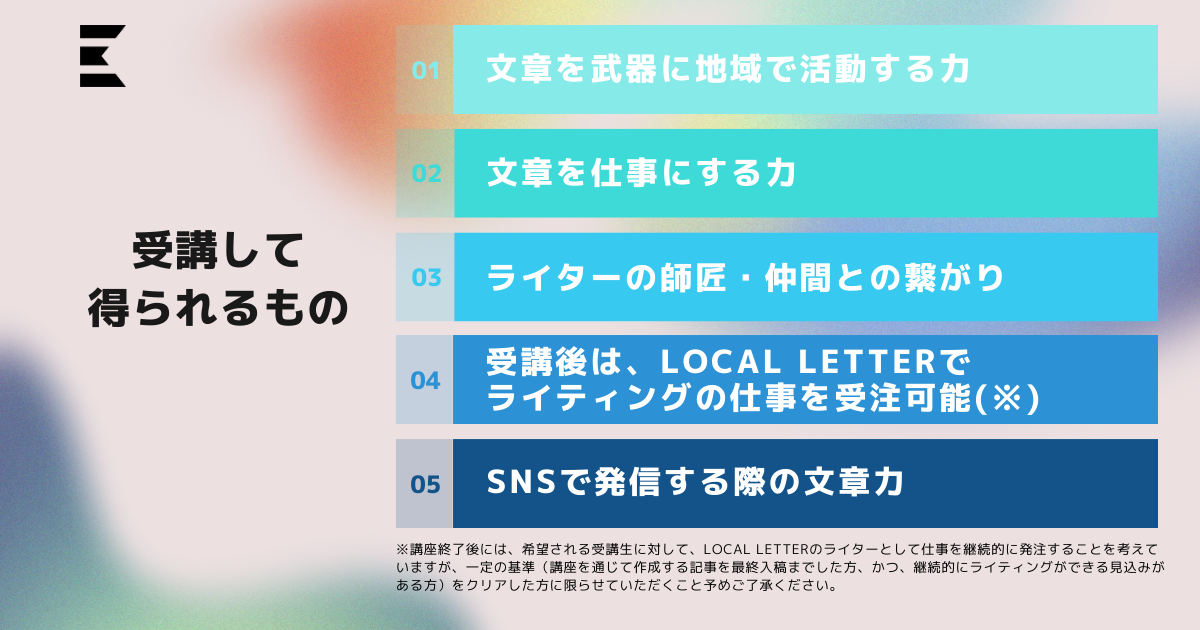 受講して
得られるもの

01 文章を武器に地域で活動する力

02 文章を仕事にする力

03 ライターの師匠・仲間との繋がり

04 受講後は、LOCAL LETTERで
ライティングの仕事を受注可能(※)

05 SNSで発信する際の文章力

※講座終了後には、希望される受講生に対して、LOCAL LETTERのライターとして仕事を継続的に発注することを考えていますが、一定の基準（講座を通じて作成する記事を最終入稿までした方、かつ、継続的にライティングができる見込みがある方）をクリアした方に限らせていただくこと予めご了承ください。